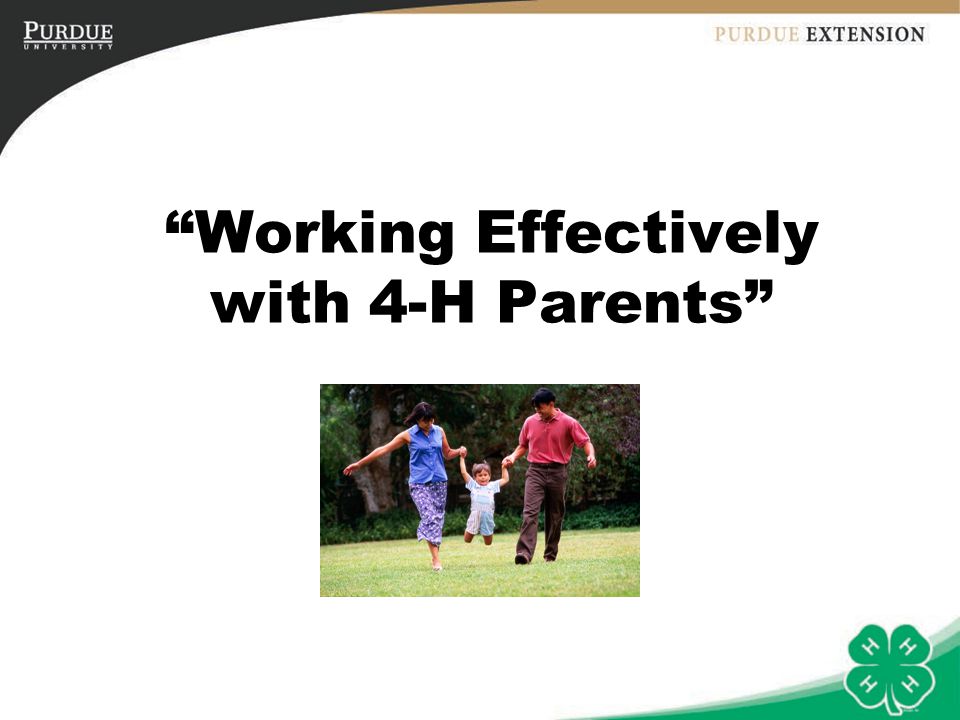 PURDUE
UNIVERSITY

PURDUE EXTENSION

“Working Effectively with 4-H Parents”

H H H H